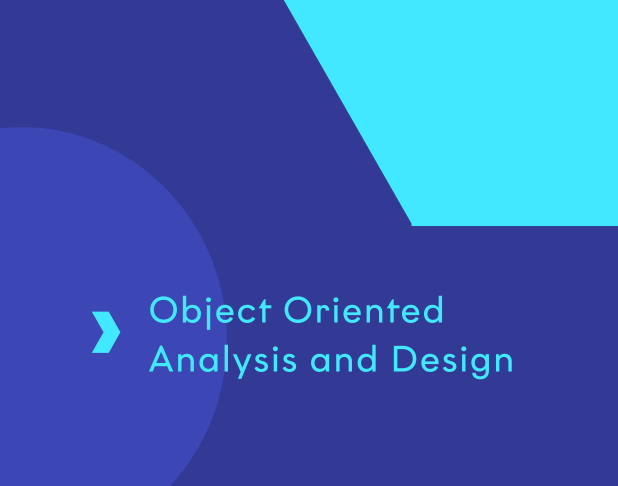 Object Oriented
Analysis and Design